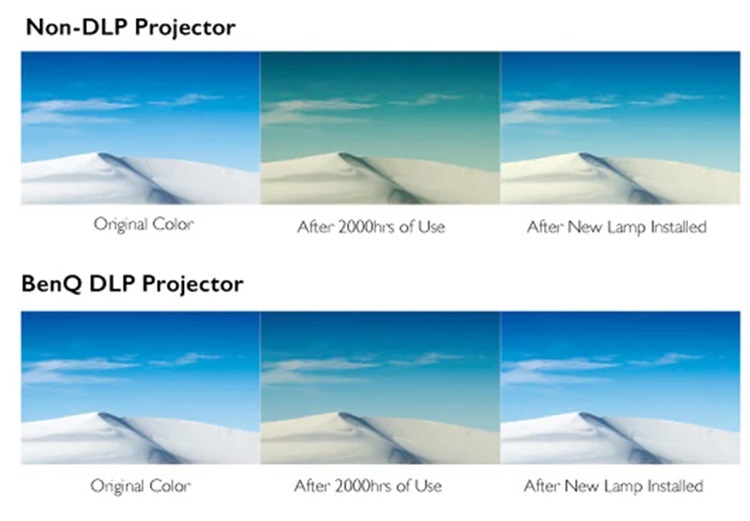 Non-DLP Projector

Original Color

After 2000hrs of Use

After New Lamp Installed

BenQ DLP Projector

Original Color

After 2000hrs of Use

After New Lamp Installed